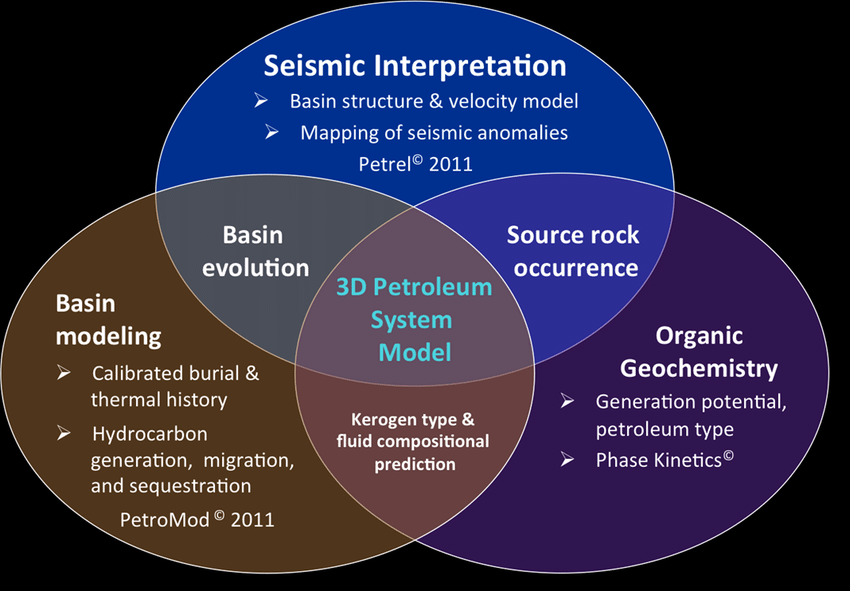 Seismic Interpretation
➢ Basin structure & velocity model
➢ Mapping of seismic anomalies
Petrel© 2011

Basin evolution

Source rock occurrence

3D Petroleum System Model

Basin modeling
➢ Calibrated burial & thermal history
➢ Hydrocarbon generation, migration, and sequestration
PetroMod © 2011

Kerogen type & fluid compositional prediction

Organic Geochemistry
➢ Generation potential, petroleum type
➢ Phase Kinetics©